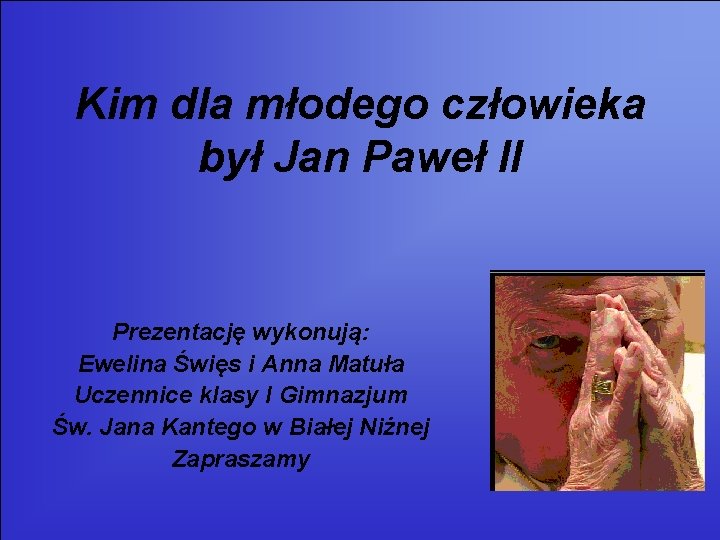 Kim dla młodego człowieka był Jan Paweł II

Prezentację wykonują:
Ewelina Święs i Anna Matuła
Uczennice klasy I Gimnazjum
Św. Jana Kantego w Białej Niżnej
Zapraszamy